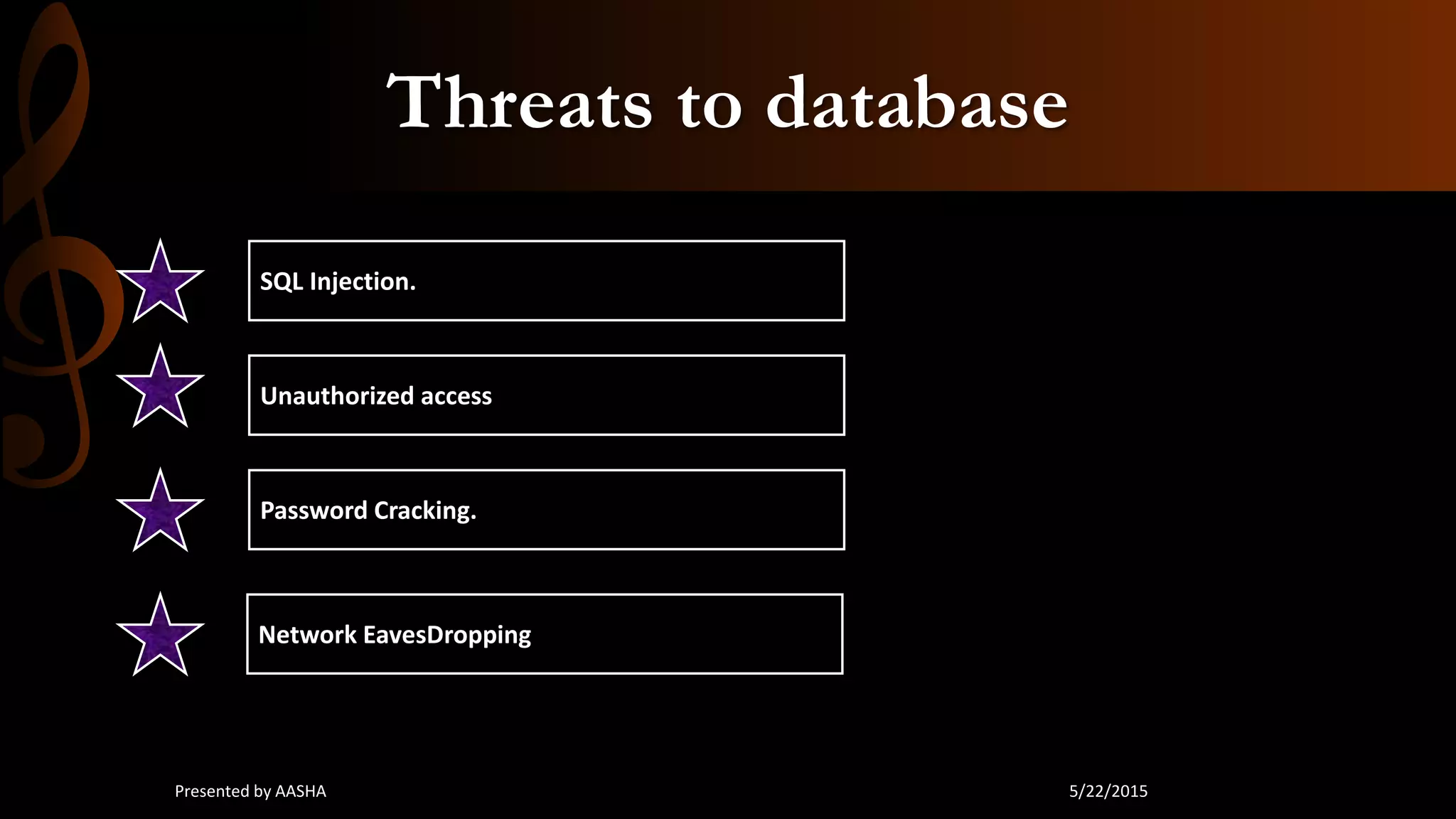 Threats to database

SQL Injection.

Unauthorized access

Password Cracking.

Network EavesDropping

Presented by AASHA

5/22/2015